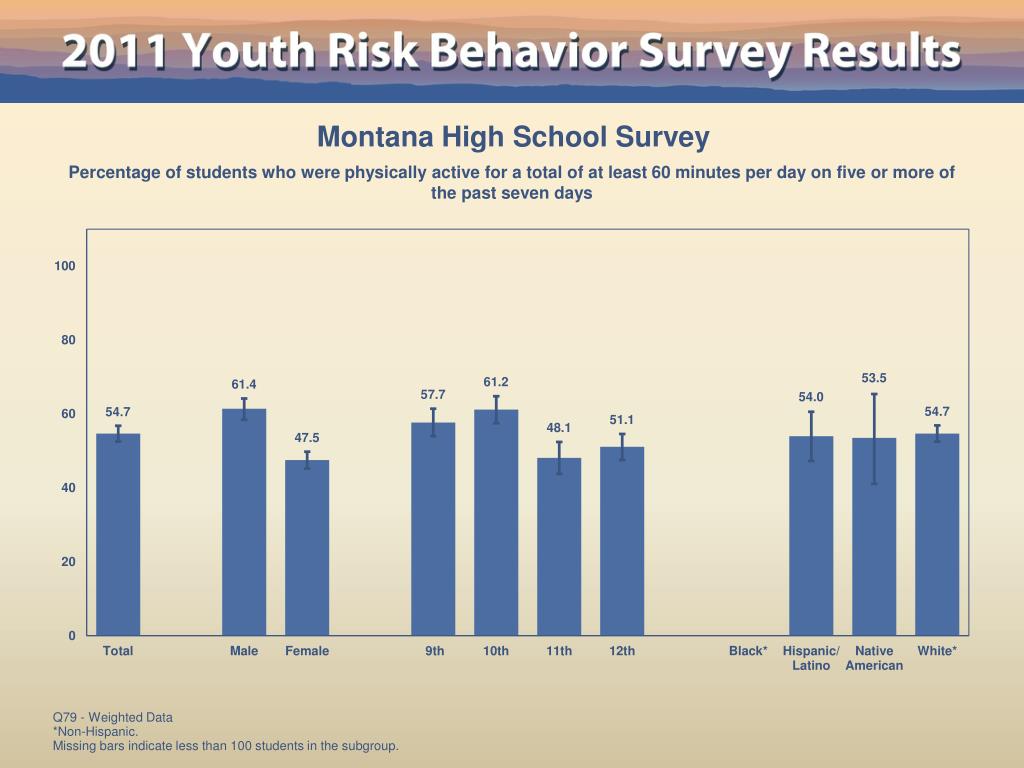 2011 Youth Risk Behavior Survey Results

Montana High School Survey

Percentage of students who were physically active for a total of at least 60 minutes per day on five or more of the past seven days

100
80
60
40
20
0

54.7
61.4
47.5
57.7
61.2
48.1
51.1
54.0
53.5
54.7

Total
Male
Female
9th
10th
11th
12th
Black*
Hispanic/ Latino
Native American
White*

Q79 - Weighted Data
*Non-Hispanic.
Missing bars indicate less than 100 students in the subgroup.